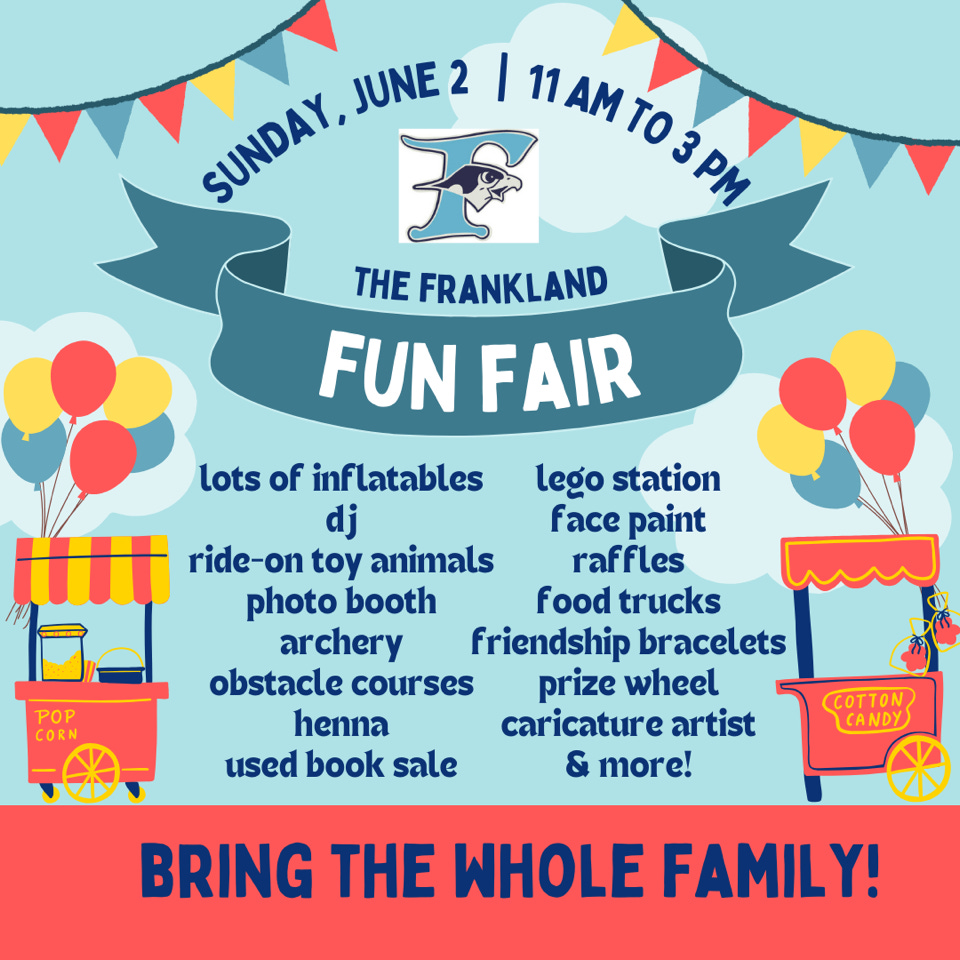 SUNDAY, JUNE 2 | 11 AM TO 3 PM

F

THE FRANKLAND

FUN FAIR

lots of inflatables
dj
ride-on toy animals
photo booth
archery
obstacle courses
henna
used book sale

lego station
face paint
raffles
food trucks
friendship bracelets
prize wheel
caricature artist
& more!

POP CORN

COTTON CANDY

BRING THE WHOLE FAMILY!